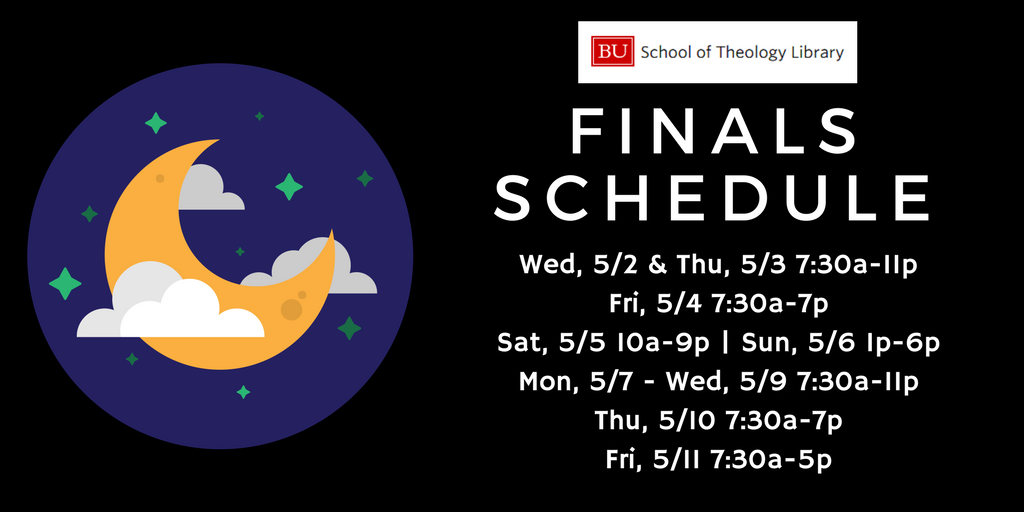 BU School of Theology Library

FINALS SCHEDULE

Wed, 5/2 & Thu, 5/3 7:30a-11p
Fri, 5/4 7:30a-7p
Sat, 5/5 10a-9p | Sun, 5/6 1p-6p
Mon, 5/7 - Wed, 5/9 7:30a-11p
Thu, 5/10 7:30a-7p
Fri, 5/11 7:30a-5p